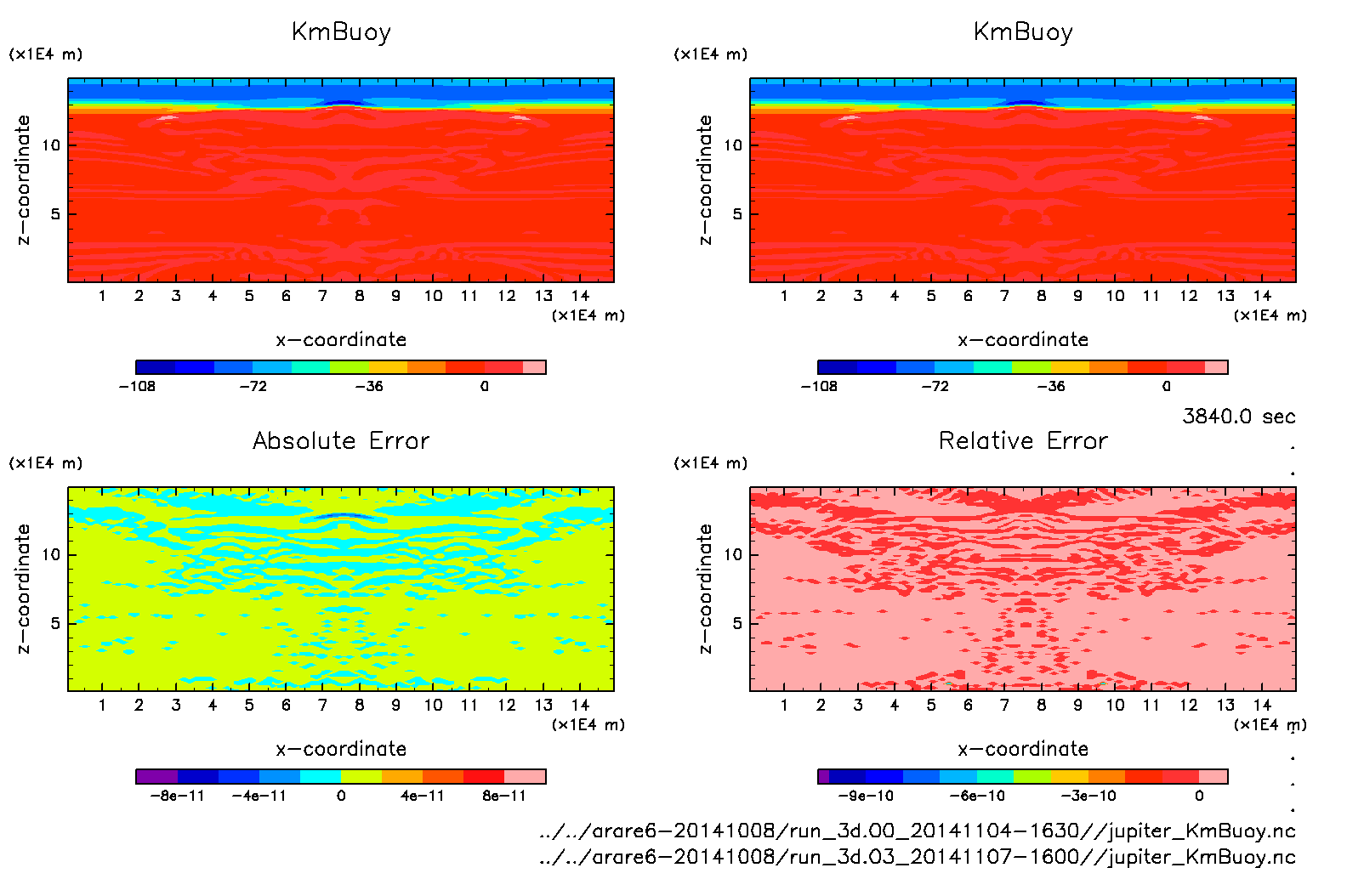 KmBuoy

(×1E4 m)

z−coordinate

10

5

1 2 3 4 5 6 7 8 9 10 11 12 13 14

(×1E4 m)

x−coordinate

−108 −72 −36 0

KmBuoy

(×1E4 m)

z−coordinate

10

5

1 2 3 4 5 6 7 8 9 10 11 12 13 14

(×1E4 m)

x−coordinate

−108 −72 −36 0

3840.0 sec

Absolute Error

(×1E4 m)

z−coordinate

10

5

1 2 3 4 5 6 7 8 9 10 11 12 13 14

(×1E4 m)

x−coordinate

−8e−11 −4e−11 0 4e−11 8e−11

Relative Error

(×1E4 m)

z−coordinate

10

5

1 2 3 4 5 6 7 8 9 10 11 12 13 14

(×1E4 m)

x−coordinate

−9e−10 −6e−10 −3e−10 0

../../arare6−20141008/run_3d.00_20141104−1630//jupiter_KmBuoy.nc
../../arare6−20141008/run_3d.03_20141107−1600//jupiter_KmBuoy.nc